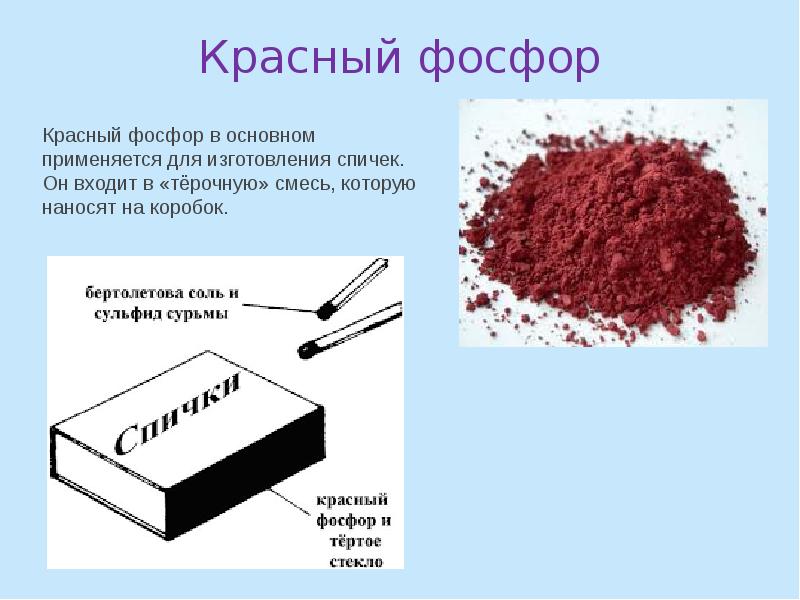 Красный фосфор

Красный фосфор в основном применяется для изготовления спичек. Он входит в «тёрочную» смесь, которую наносят на коробок.

бертолетова соль и сульфид сурьмы

Спички

красный фосфор и тёртое стекло